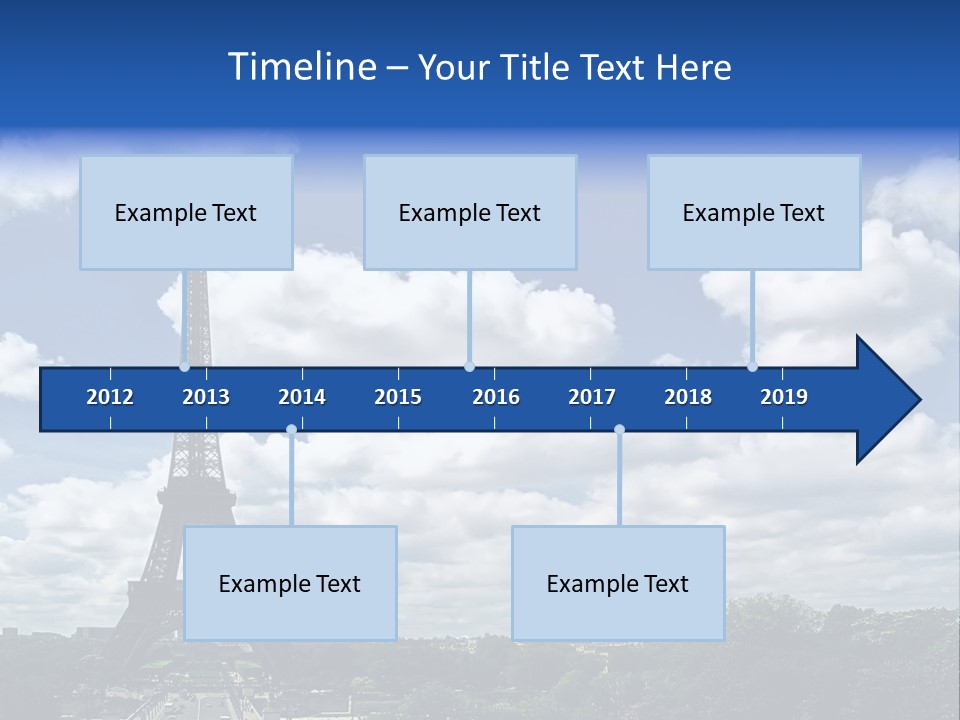 Timeline – Your Title Text Here

Example Text

Example Text

Example Text

2012 2013 2014 2015 2016 2017 2018 2019

Example Text

Example Text